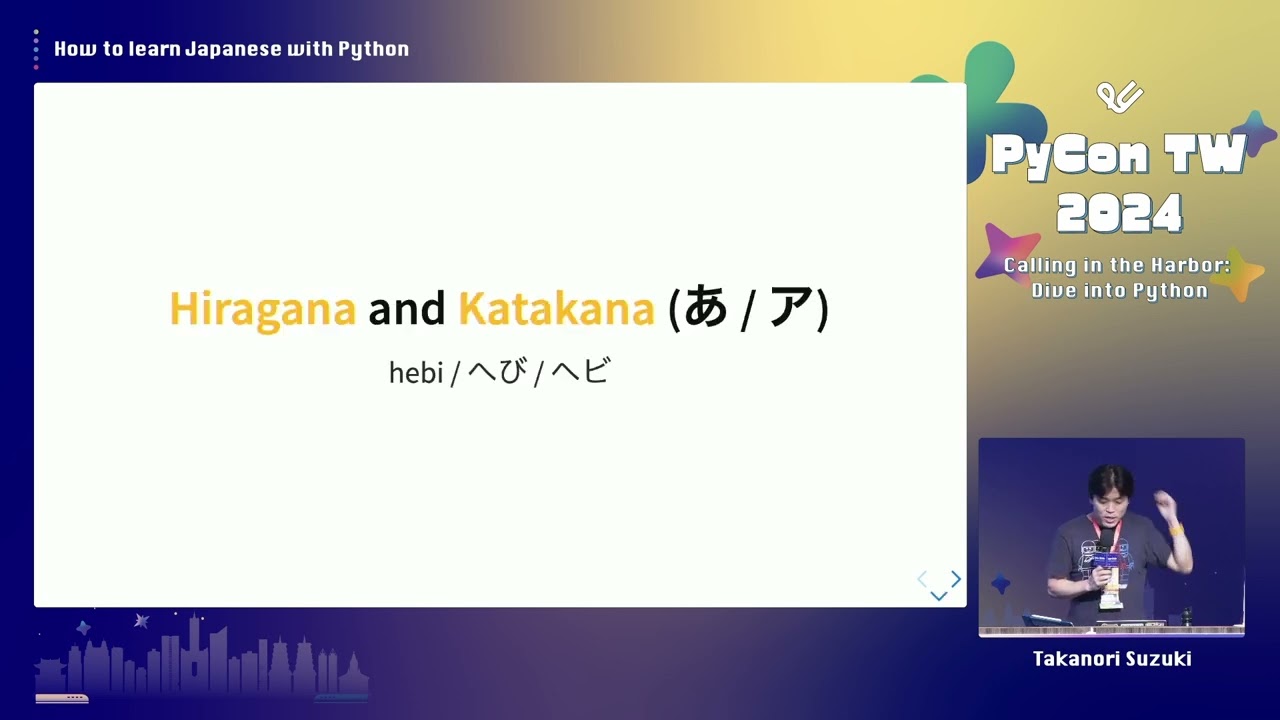 How to learn Japanese with Python

Hiragana and Katakana (あ / ア)

hebi / へび / ヘビ

PyCon TW 2024

Calling in the Harbor: Dive into Python

Takanori Suzuki